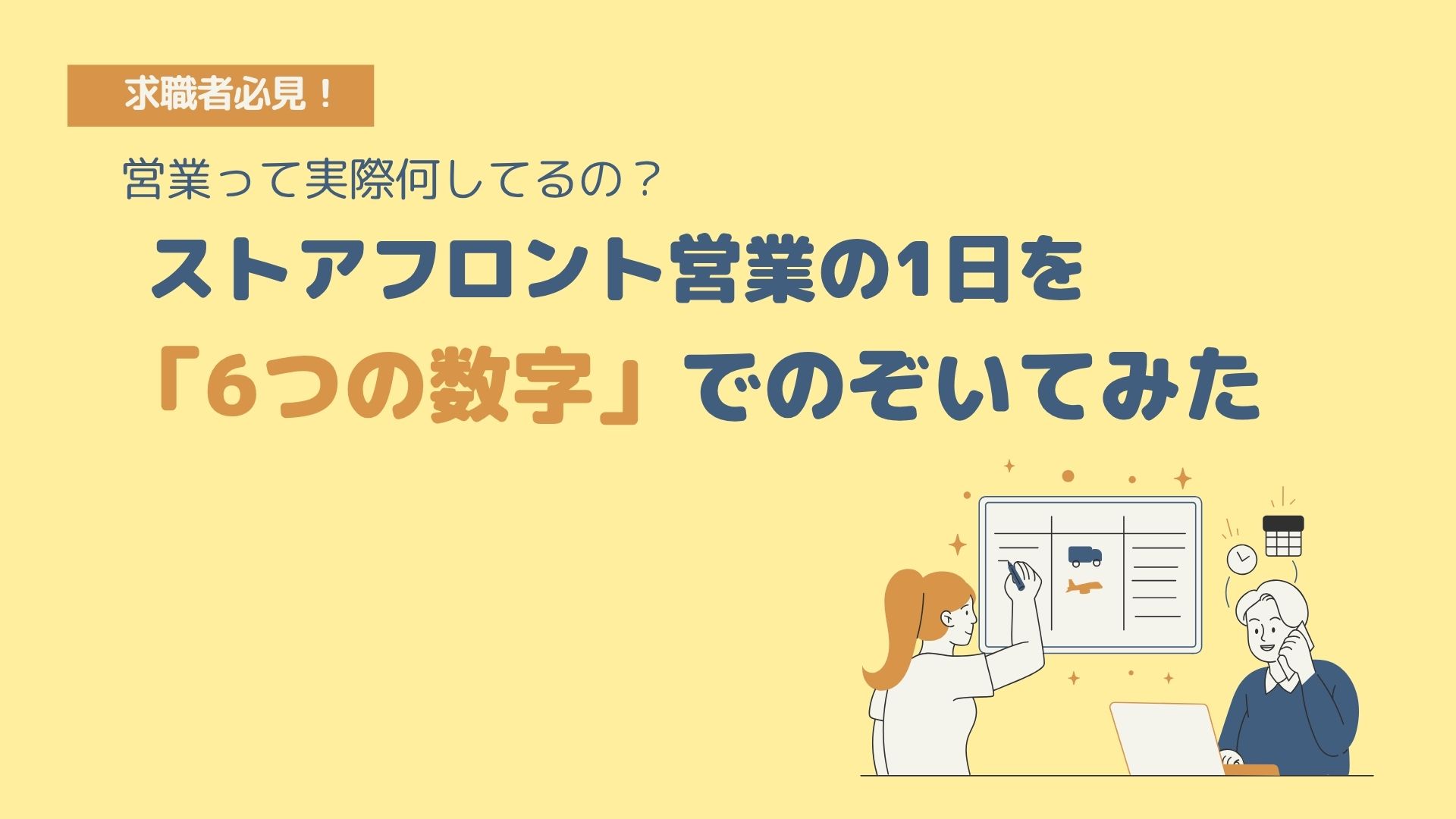 求職者必見！

営業って実際何してるの？

ストアフロント営業の1日を
「6つの数字」でのぞいてみた